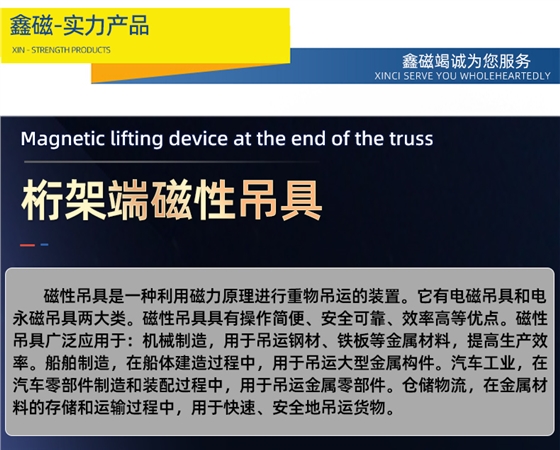 鑫磁-实力产品
XIN - STRENGTH PRODUCTS

鑫磁竭诚为您服务
XINCI SERVE YOU WHOLEHEARTEDLY

Magnetic lifting device at the end of the truss

桁架端磁性吊具

磁性吊具是一种利用磁力原理进行重物吊运的装置。它有电磁吊具和电永磁吊具两大类。磁性吊具具有操作简便、安全可靠、效率高等优点。磁性吊具广泛应用于：机械制造，用于吊运钢材、铁板等金属材料，提高生产效率。船舶制造，在船体建造过程中，用于吊运大型金属构件。汽车工业，在汽车零部件制造和装配过程中，用于吊运金属零部件。仓储物流，在金属材料的存储和运输过程中，用于快速、安全地吊运货物。